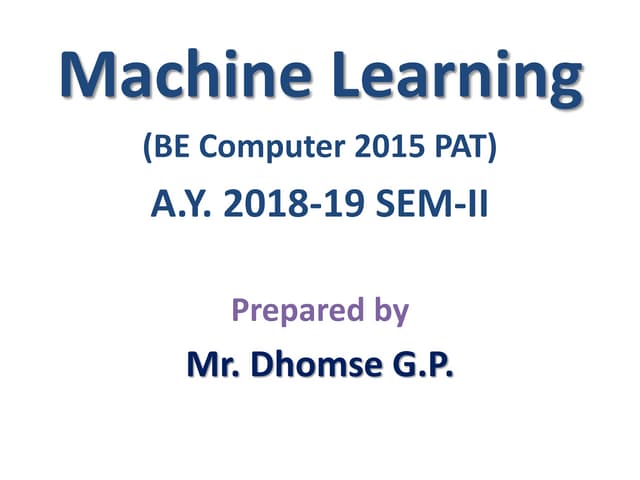 Machine Learning

(BE Computer 2015 PAT)

A.Y. 2018-19 SEM-II

Prepared by

Mr. Dhomse G.P.